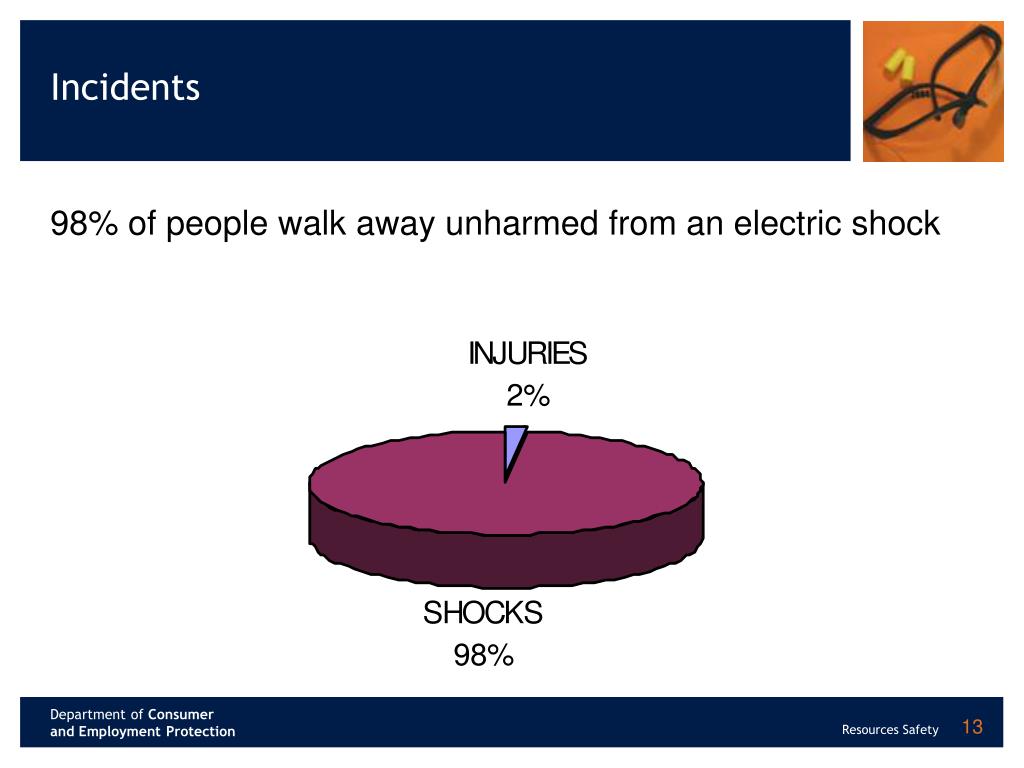 Incidents

98% of people walk away unharmed from an electric shock

INJURIES
2%

SHOCKS
98%

Department of Consumer
and Employment Protection

Resources Safety 13